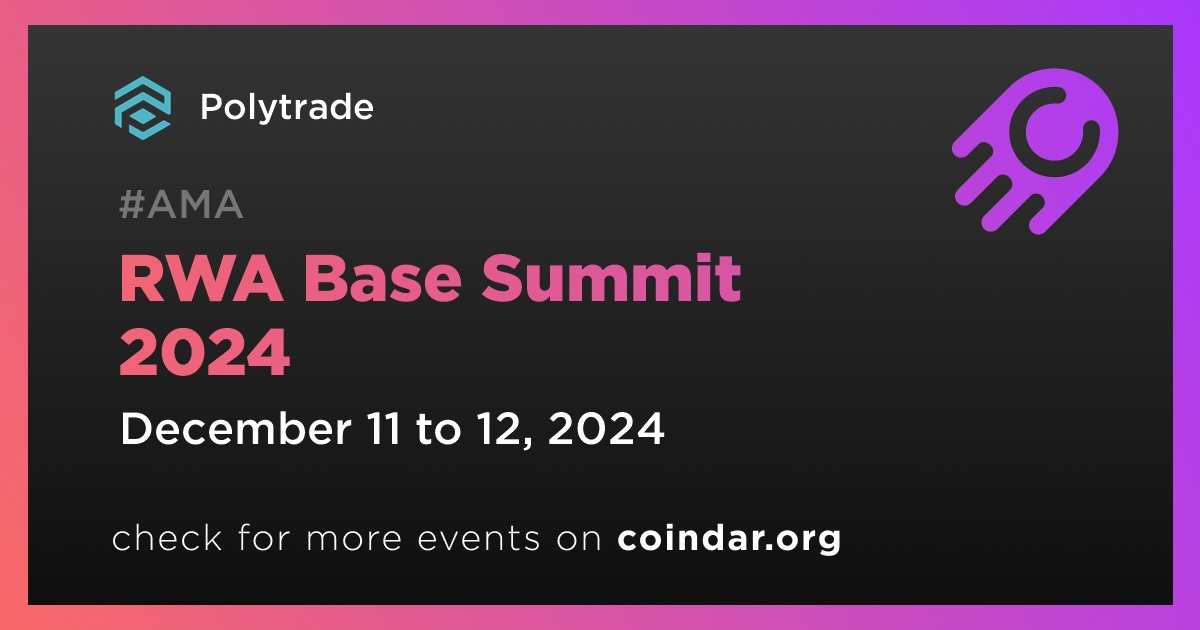 Polytrade

#AMA

RWA Base Summit 2024

December 11 to 12, 2024

check for more events on coindar.org